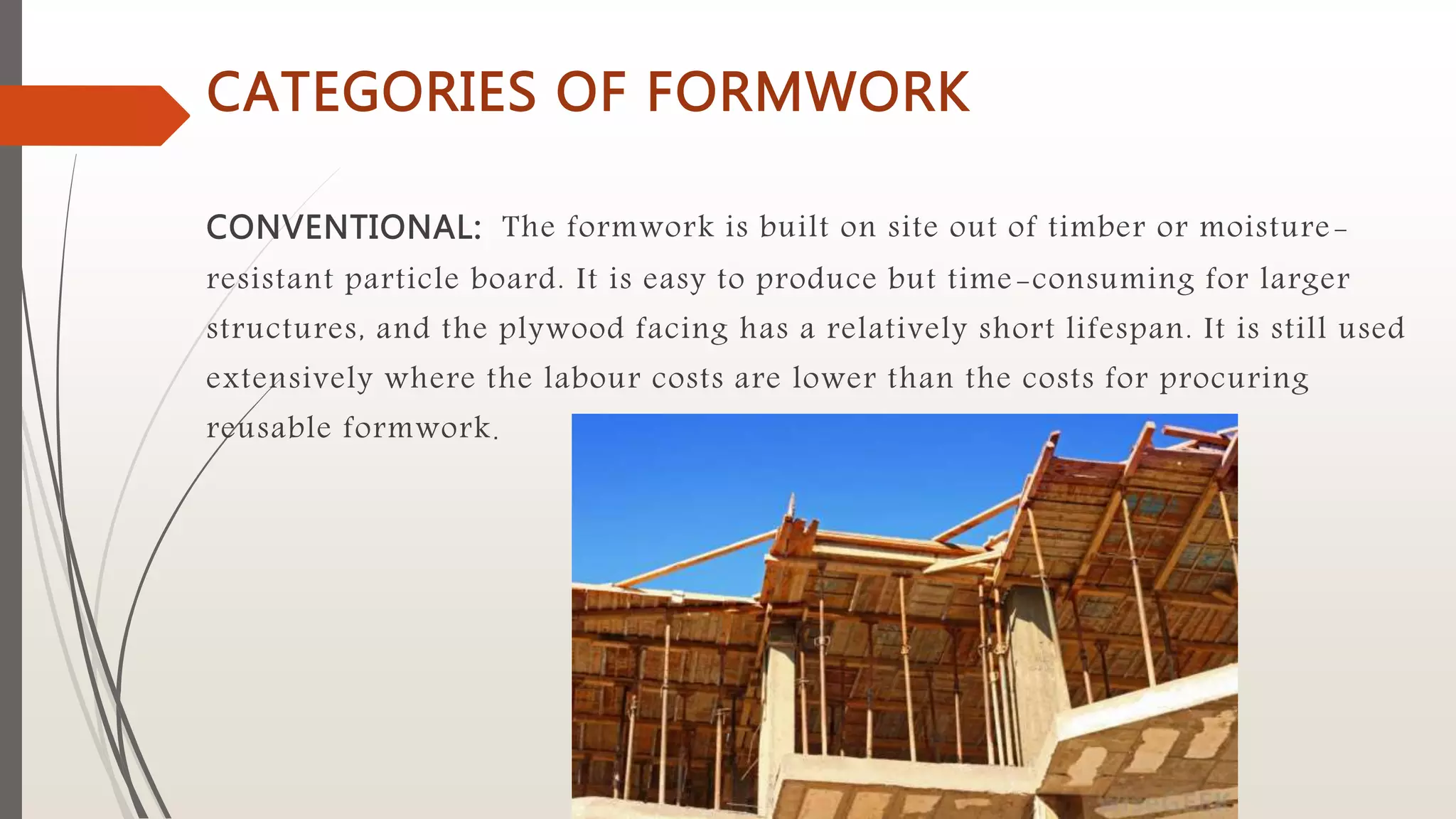 CATEGORIES OF FORMWORK

CONVENTIONAL: The formwork is built on site out of timber or moisture-resistant particle board. It is easy to produce but time-consuming for larger structures, and the plywood facing has a relatively short lifespan. It is still used extensively where the labour costs are lower than the costs for procuring reusable formwork.